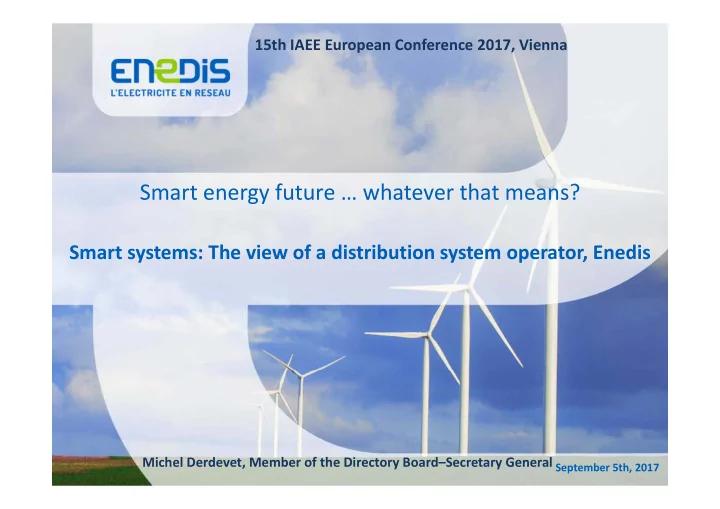 ENEDIS
L'ELECTRICITE EN RESEAU

15th IAEE European Conference 2017, Vienna

Smart energy future … whatever that means?

Smart systems: The view of a distribution system operator, Enedis

Michel Derdevet, Member of the Directory Board–Secretary General September 5th, 2017